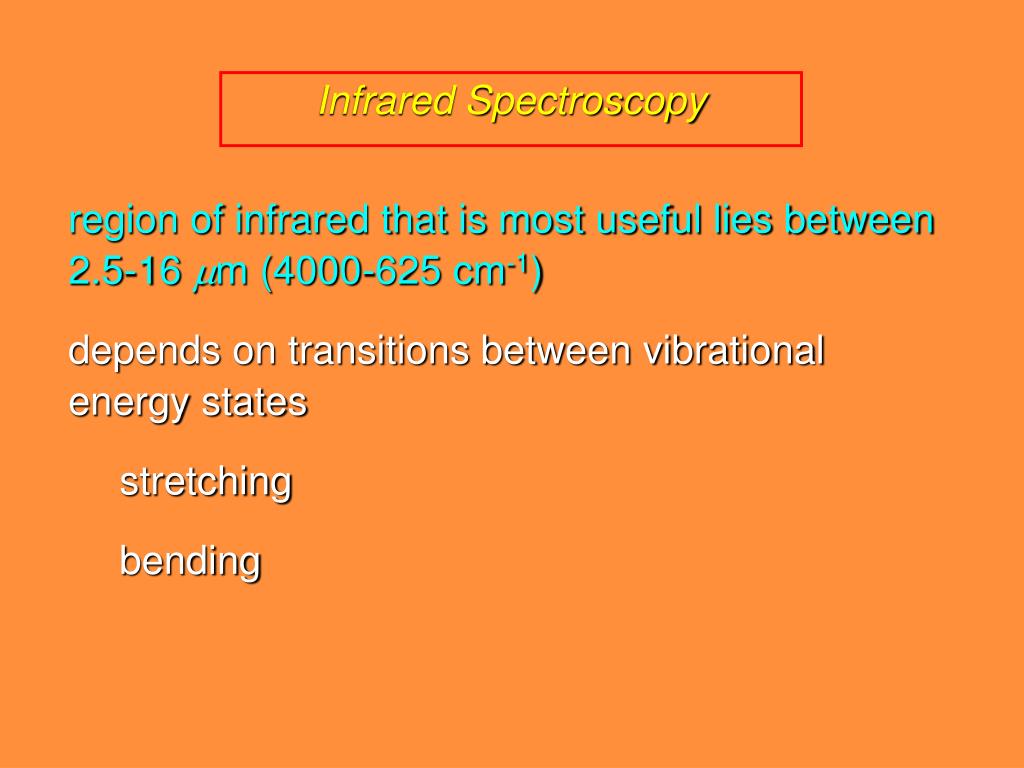 Infrared Spectroscopy

region of infrared that is most useful lies between 2.5-16 $\mu$m (4000-625 cm$^{-1}$)

depends on transitions between vibrational energy states

stretching

bending